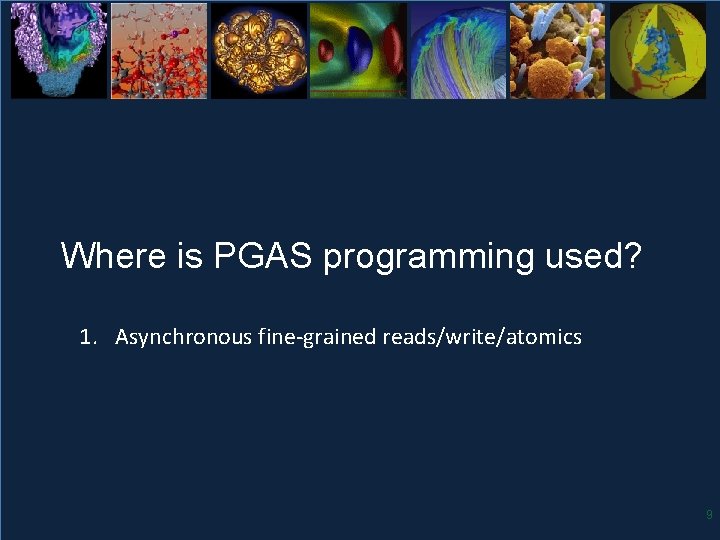 Where is PGAS programming used?

1. Asynchronous fine-grained reads/write/atomics

9